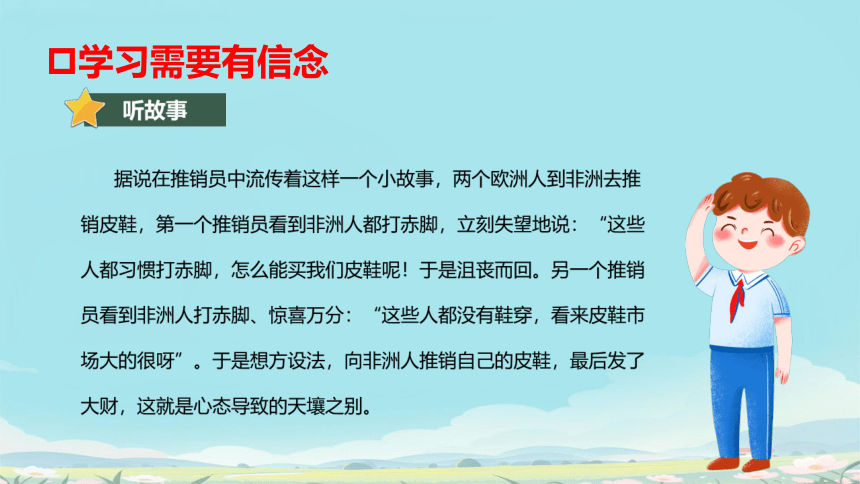 口学习需要有信念

听故事

据说在推销员中流传着这样一个小故事，两个欧洲人到非洲去推销皮鞋，第一个推销员看到非洲人都打赤脚，立刻失望地说：“这些人都习惯打赤脚，怎么能买我们皮鞋呢！于是沮丧而回。另一个推销员看到非洲人打赤脚、惊喜万分：“这些人都没有鞋穿，看来皮鞋市场大的很呀”。于是想方设法，向非洲人推销自己的皮鞋，最后发了大财，这就是心态导致的天壤之别。